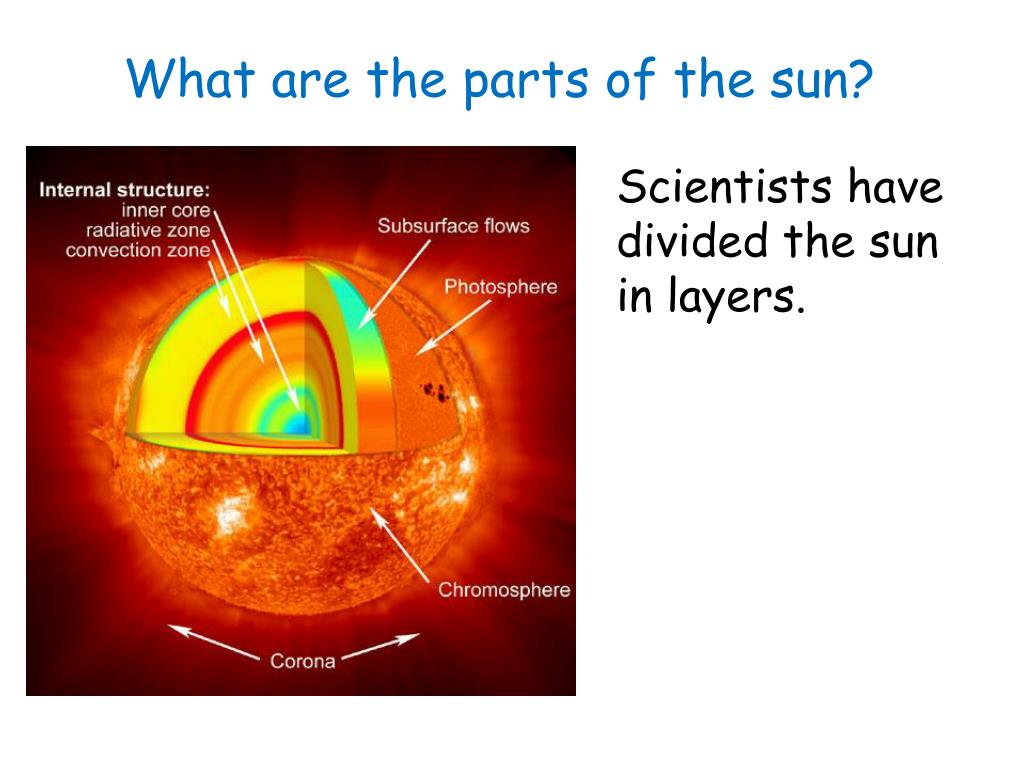 What are the parts of the sun?

Internal structure:
inner core
radiative zone
convection zone

Subsurface flows

Photosphere

Chromosphere

Corona

Scientists have divided the sun in layers.